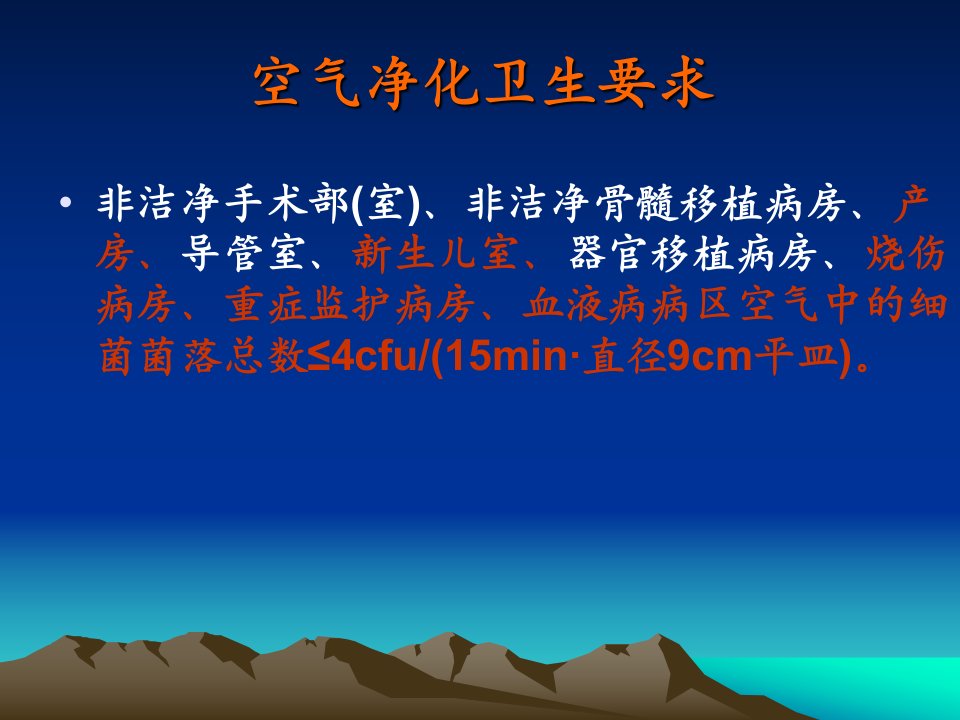 空气净化卫生要求

• 非洁净手术部(室)、非洁净骨髓移植病房、产房、导管室、新生儿室、器官移植病房、烧伤病房、重症监护病房、血液病病区空气中的细菌菌落总数≤4cfu/(15min·直径9cm平皿)。